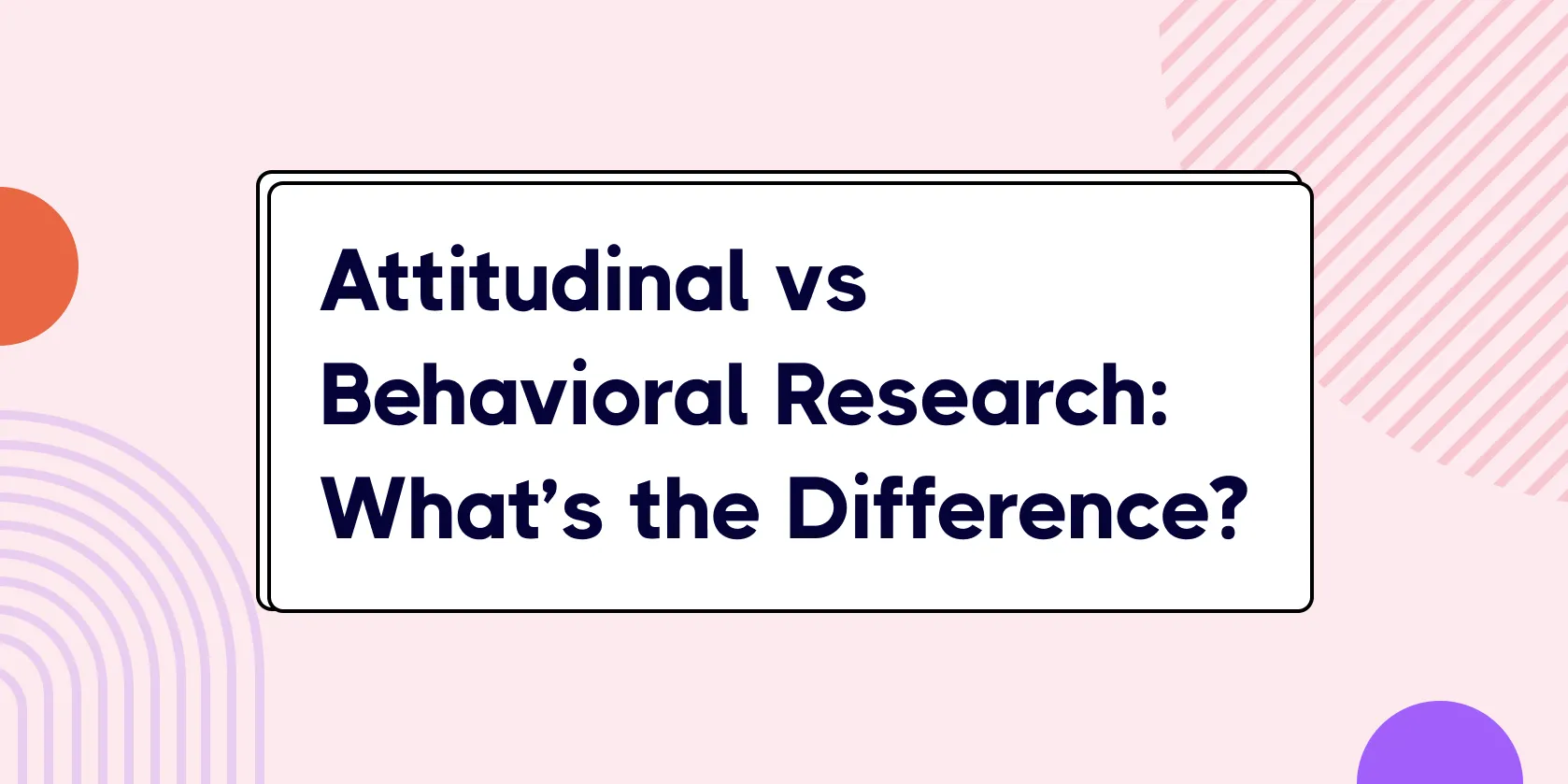 Attitudinal vs Behavioral Research: What’s the Difference?